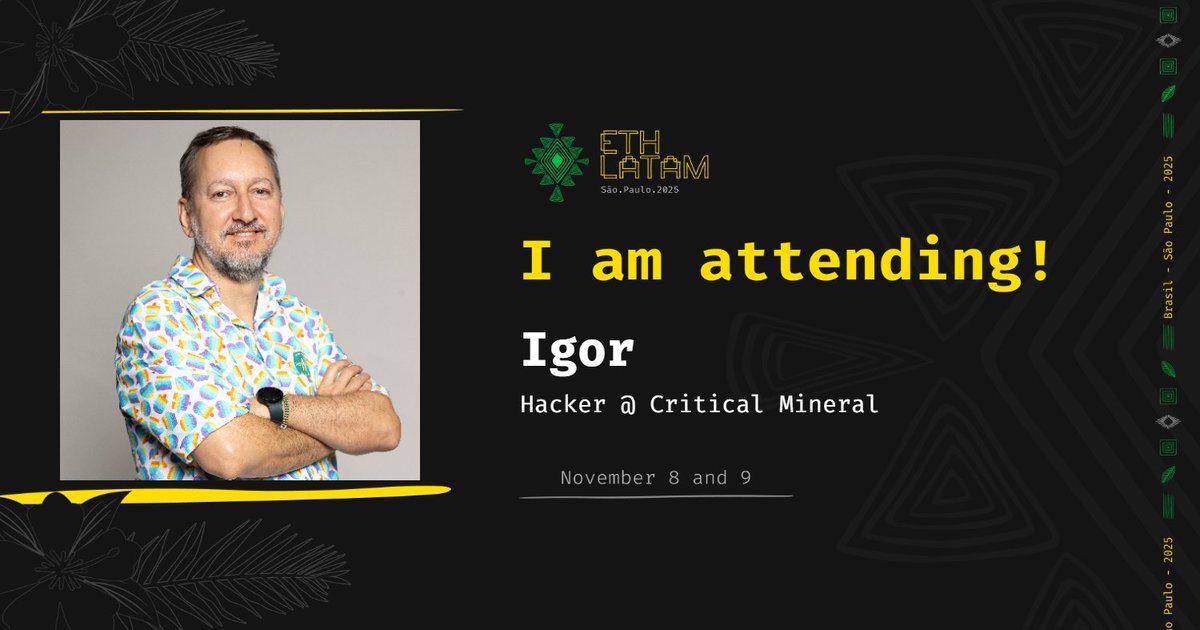 ETH LATAM
São.Paulo.2025

I am attending!

Igor

Hacker @ Critical Mineral

November 8 and 9

Brasil - São Paulo - 2025

o Paulo - 2025